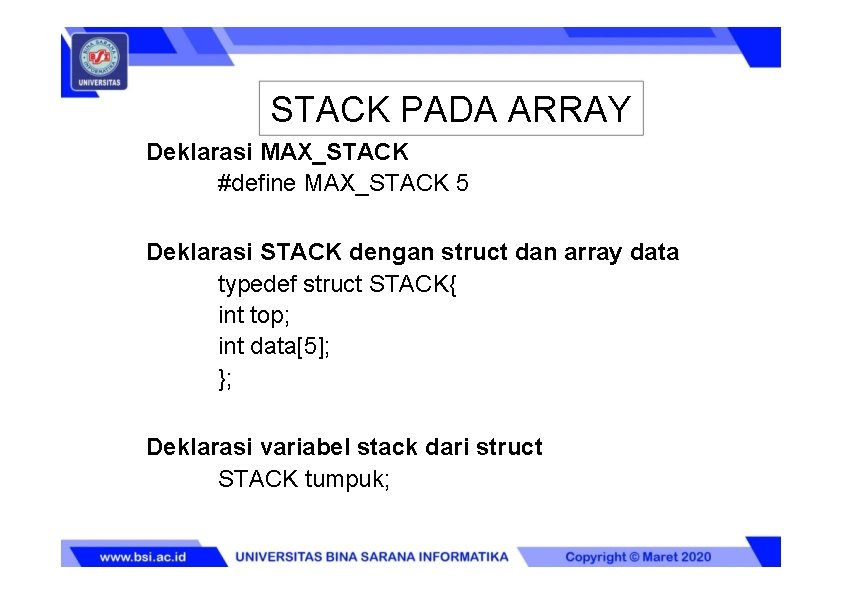 BINA SARANA INFORMATIKA
BSI
UNIVERSITAS

STACK PADA ARRAY

Deklarasi MAX_STACK
#define MAX_STACK 5

Deklarasi STACK dengan struct dan array data
typedef struct STACK{
int top;
int data[5];
};

Deklarasi variabel stack dari struct
STACK tumpuk;

www.bsi.ac.id
UNIVERSITAS BINA SARANA INFORMATIKA
Copyright © Maret 2020